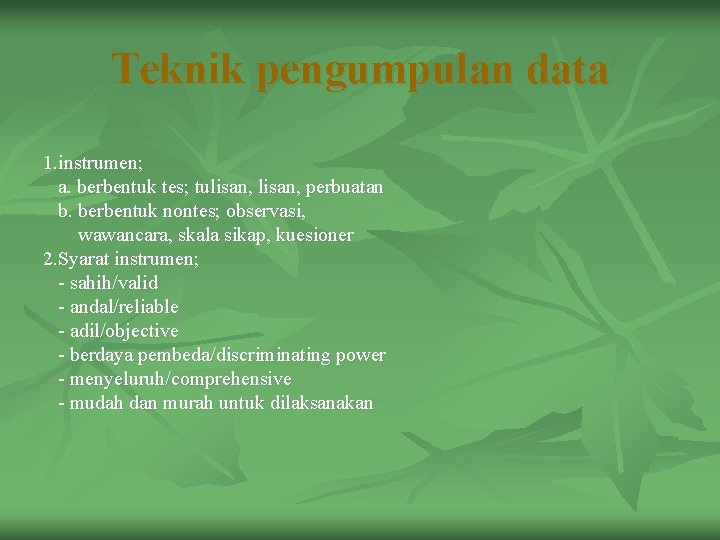 Teknik pengumpulan data

1.instrumen;
a. berbentuk tes; tulisan, lisan, perbuatan
b. berbentuk nontes; observasi, wawancara, skala sikap, kuesioner
2.Syarat instrumen;
- sahih/valid
- andal/reliable
- adil/objective
- berdaya pembeda/discriminating power
- menyeluruh/comprehensive
- mudah dan murah untuk dilaksanakan